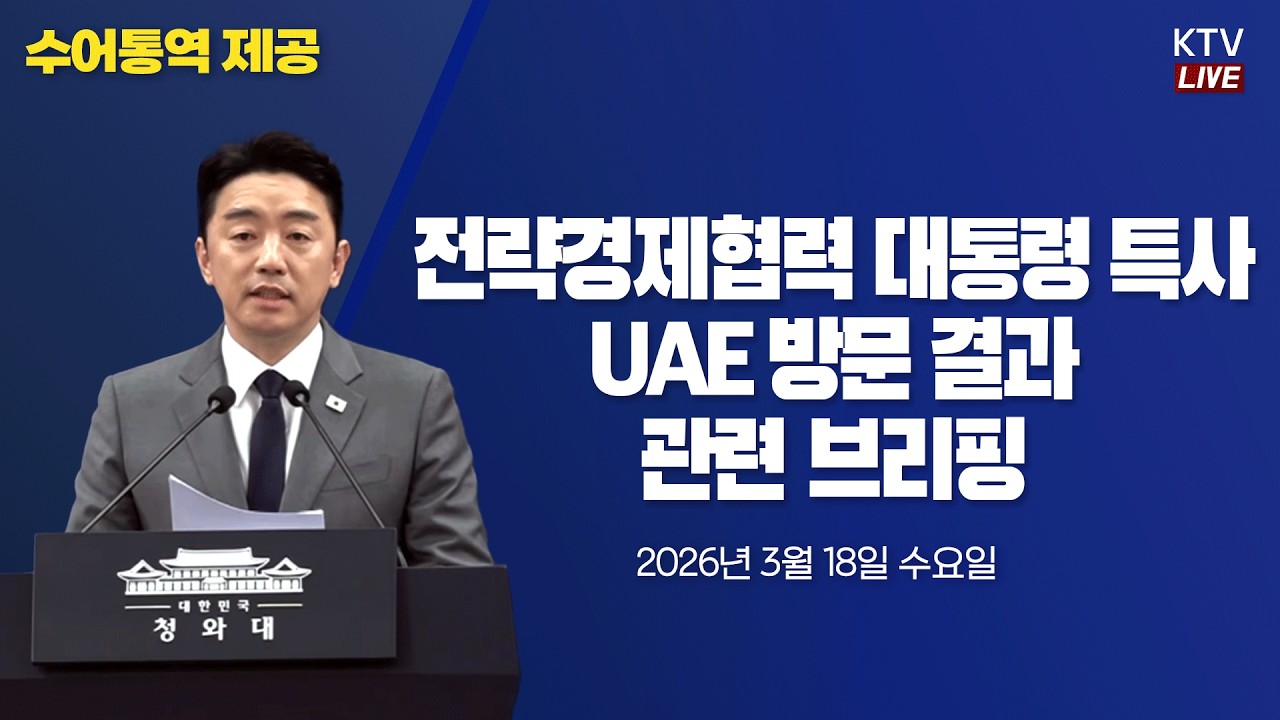 수어통역 제공

KTV
LIVE

전략경제협력 대통령 특사
UAE 방문 결과
관련 브리핑

2026년 3월 18일 수요일

대한민국
청와대